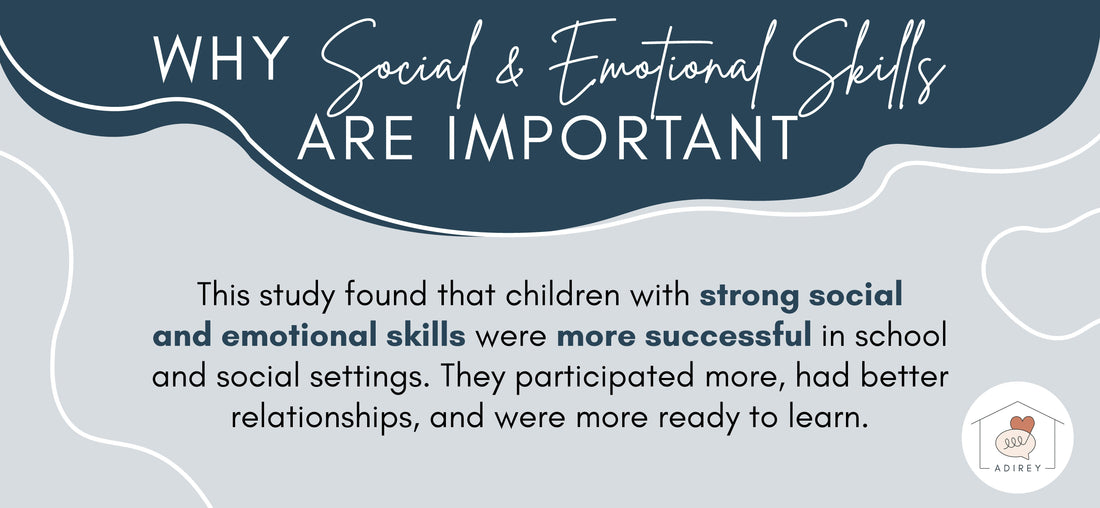 WHY Social & Emotional Skills ARE IMPORTANT

This study found that children with strong social and emotional skills were more successful in school and social settings. They participated more, had better relationships, and were more ready to learn.

ADIREY